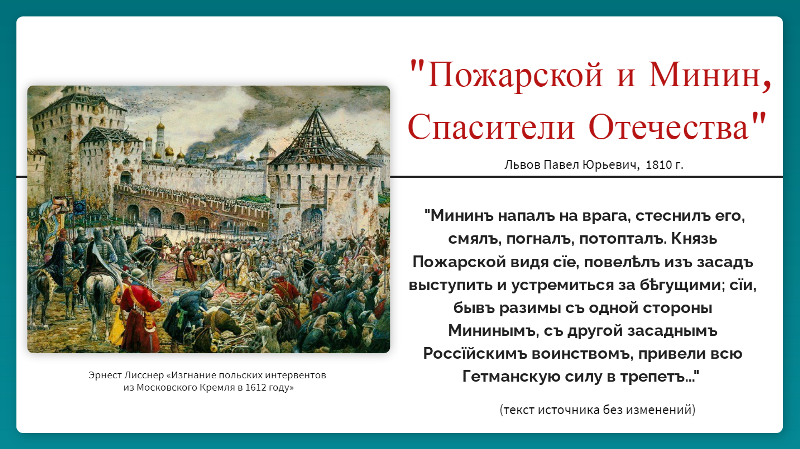 "Пожарской и Минин, Спасители Отечества"

Львов Павел Юрьевич, 1810 г.

"Мининъ напалъ на врага, стеснилъ его, смялъ, погналъ, потопталъ. Князь Пожарской видя сїе, повелѣлъ изъ засадъ выступить и устремиться за бѣгущими; сїи, бывъ разимы съ одной стороны Мининымъ, съ другой засаднымъ Россїйскимъ воинствомъ, привели всю Гетманскую силу в трепетъ..."

(текст источника без изменений)

Эрнест Лисснер «Изгнание польских интервентов из Московского Кремля в 1612 году»